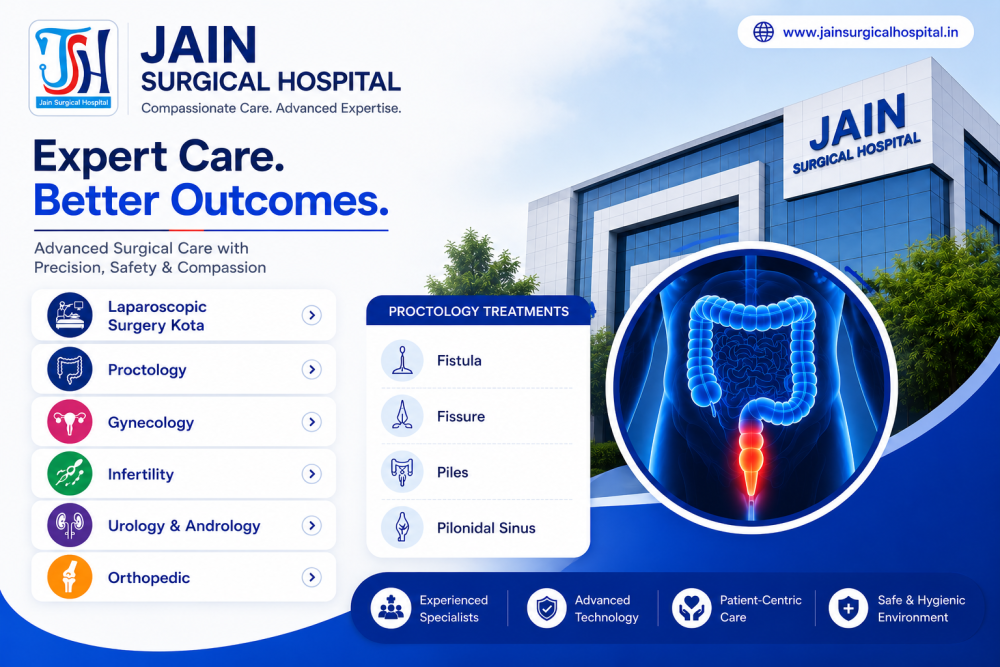 JSH
Jain Surgical Hospital

JAIN
SURGICAL HOSPITAL
Compassionate Care. Advanced Expertise.

www.jainsurgicalhospital.in

JAIN
SURGICAL HOSPITAL

Expert Care.
Better Outcomes.

Advanced Surgical Care with Precision, Safety & Compassion

Laparoscopic Surgery Kota
Proctology
Gynecology
Infertility
Urology & Andrology
Orthopedic

PROCTOLOGY TREATMENTS
Fistula
Fissure
Piles
Pilonidal Sinus

Experienced Specialists
Advanced Technology
Patient-Centric Care
Safe & Hygienic Environment